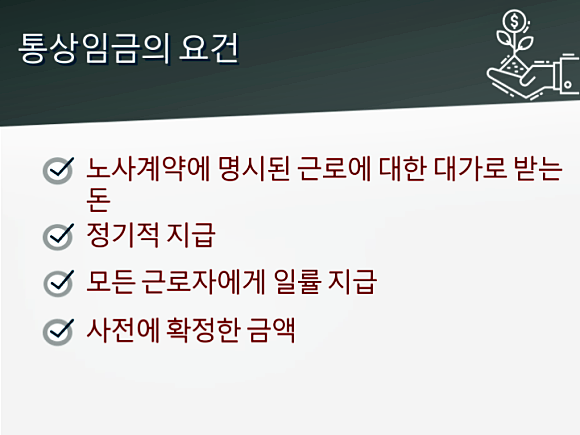 통상임금의 요건

노사계약에 명시된 근로에 대한 대가로 받는 돈

정기적 지급

모든 근로자에게 일률 지급

사전에 확정한 금액